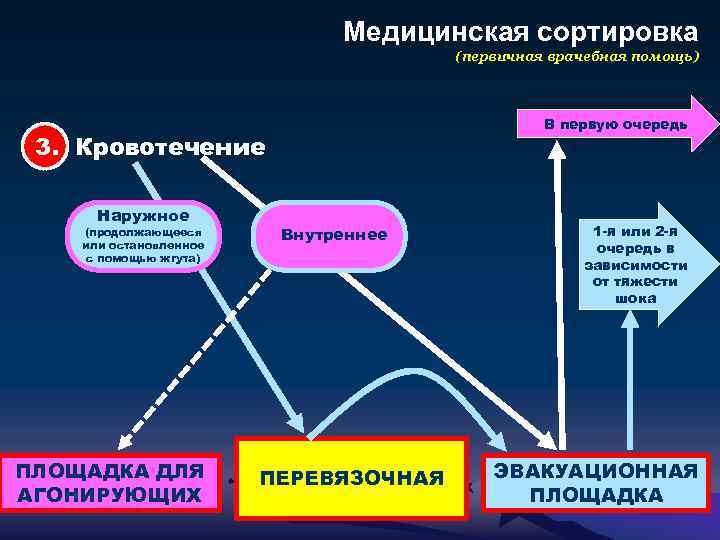 Медицинская сортировка
(первичная врачебная помощь)

В первую очередь

3. Кровотечение

Наружное (продолжающееся или остановленное с помощью жгута)

Внутреннее

1-я или 2-я очередь в зависимости от тяжести шока

ПЛОЩАДКА ДЛЯ АГОНИРУЮЩИХ

ПЕРЕВЯЗОЧНАЯ

ЭВАКУАЦИОННАЯ ПЛОЩАДКА